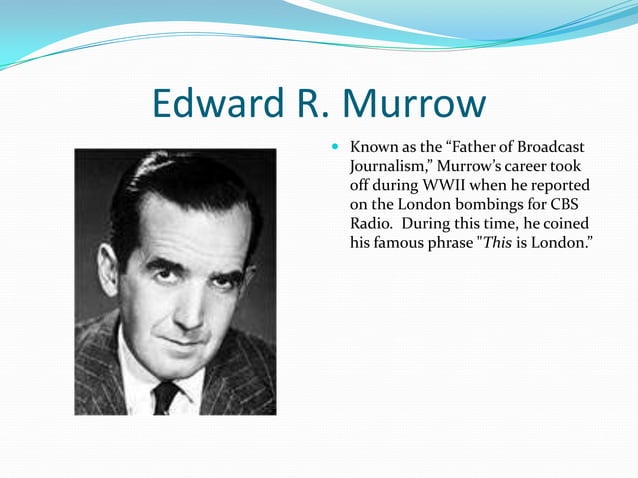 Edward R. Murrow

Known as the “Father of Broadcast Journalism,” Murrow’s career took off during WWII when he reported on the London bombings for CBS Radio. During this time, he coined his famous phrase "This is London.”